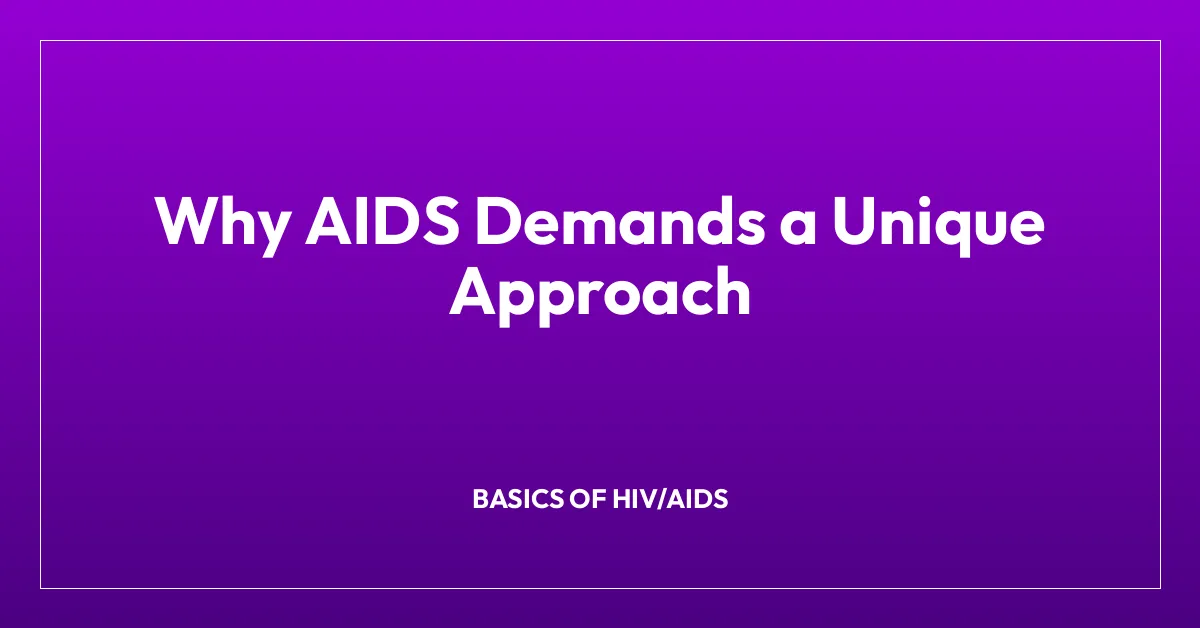 Why AIDS Demands a Unique Approach

BASICS OF HIV/AIDS